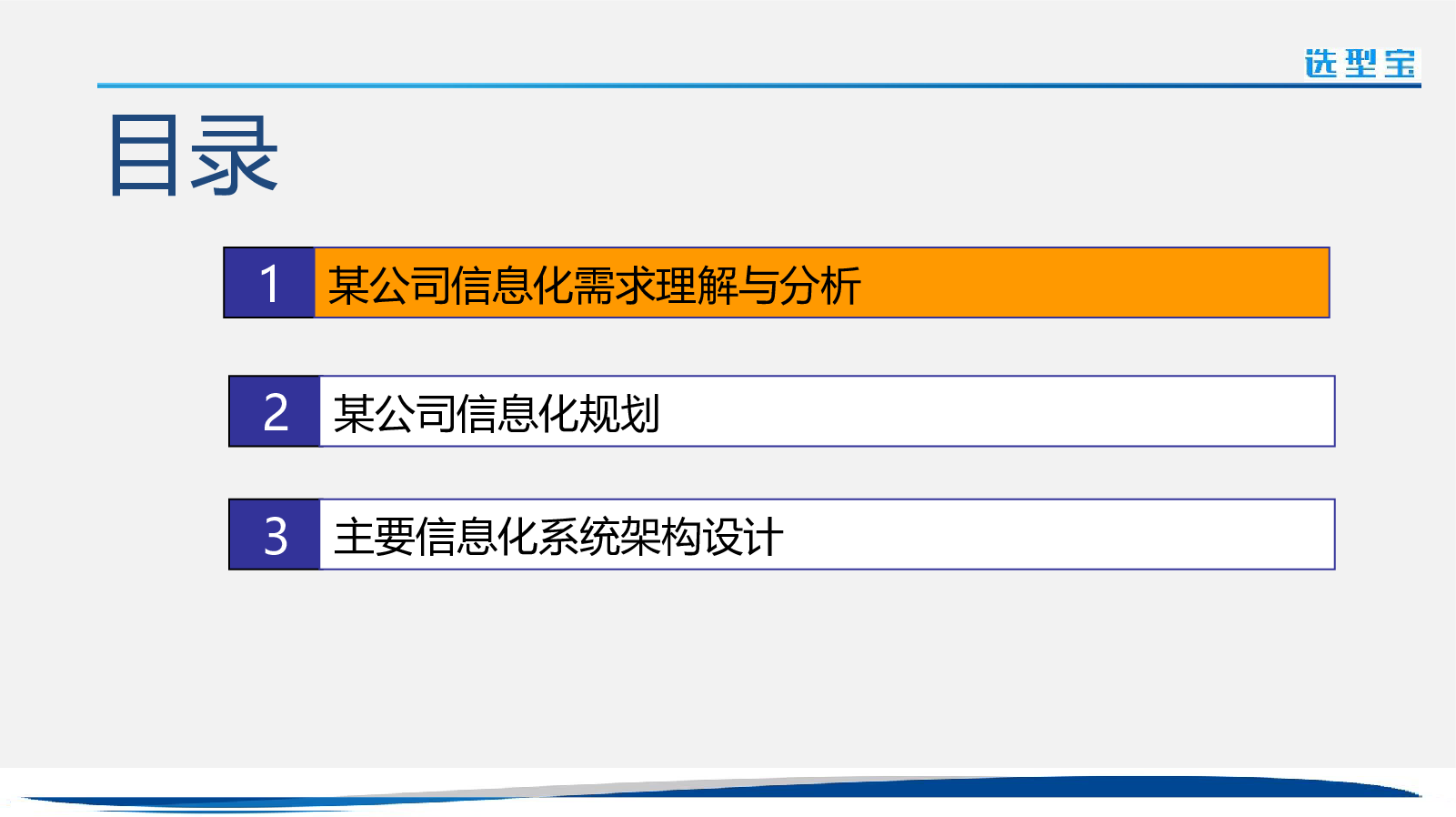 选型宝

目录

1 某公司信息化需求理解与分析

2 某公司信息化规划

3 主要信息化系统架构设计